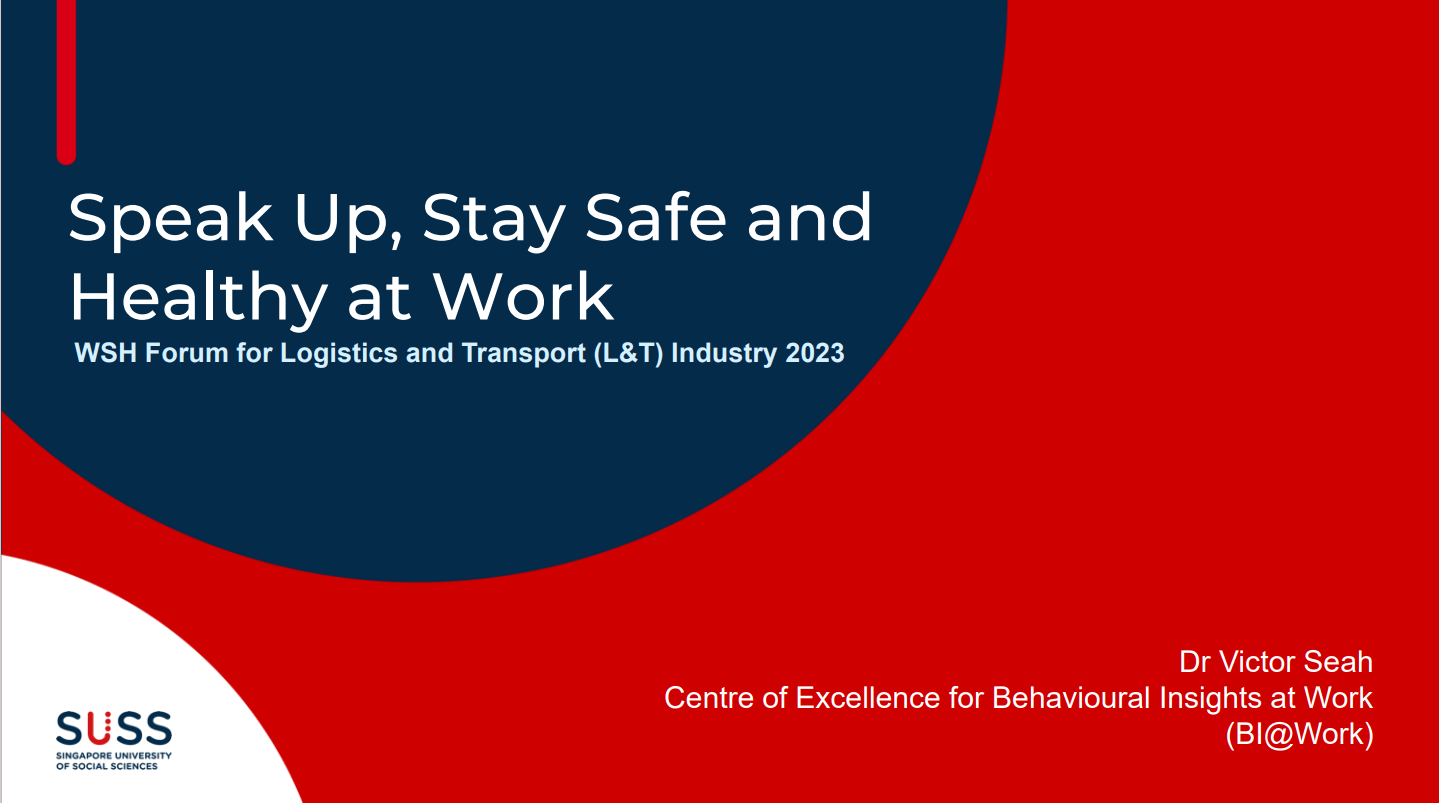 Speak Up, Stay Safe and Healthy at Work

WSH Forum for Logistics and Transport (L&T) Industry 2023

Dr Victor Seah
Centre of Excellence for Behavioural Insights at Work (BI@Work)

SUSS
SINGAPORE UNIVERSITY OF SOCIAL SCIENCES